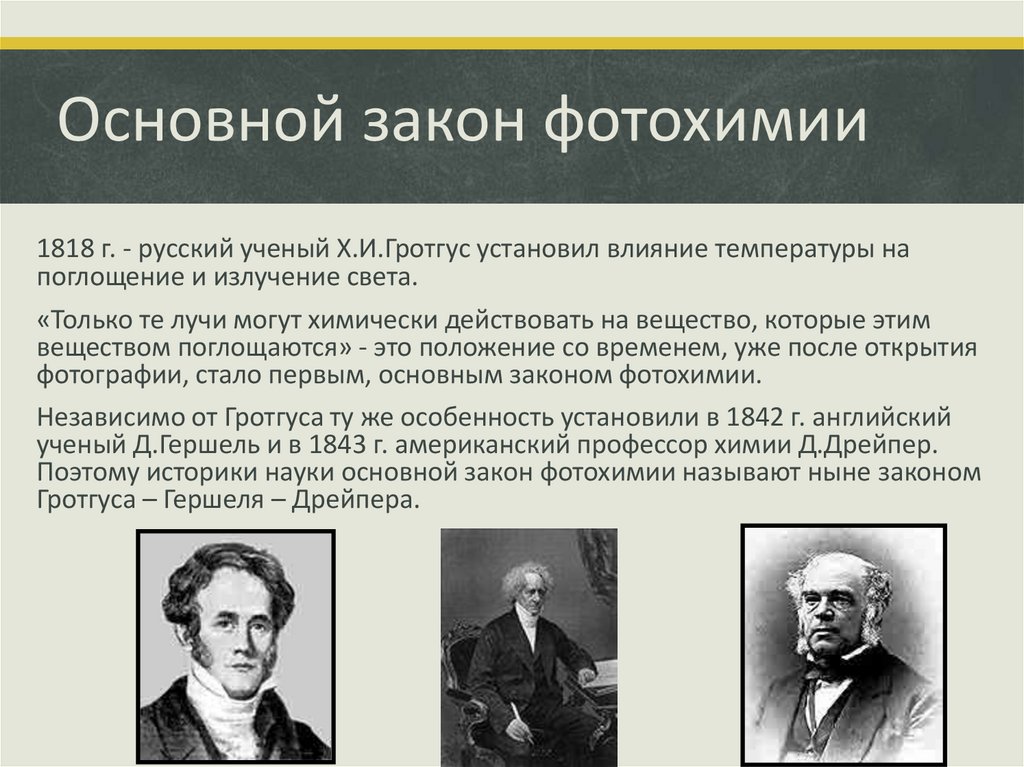 Основной закон фотохимии

1818 г. - русский ученый Х.И.Гротгус установил влияние температуры на поглощение и излучение света.

«Только те лучи могут химически действовать на вещество, которые этим веществом поглощаются» - это положение со временем, уже после открытия фотографии, стало первым, основным законом фотохимии.

Независимо от Гротгуса ту же особенность установили в 1842 г. английский ученый Д.Гершель и в 1843 г. американский профессор химии Д.Дрейпер. Поэтому историки науки основной закон фотохимии называют ныне законом Гротгуса – Гершеля – Дрейпера.